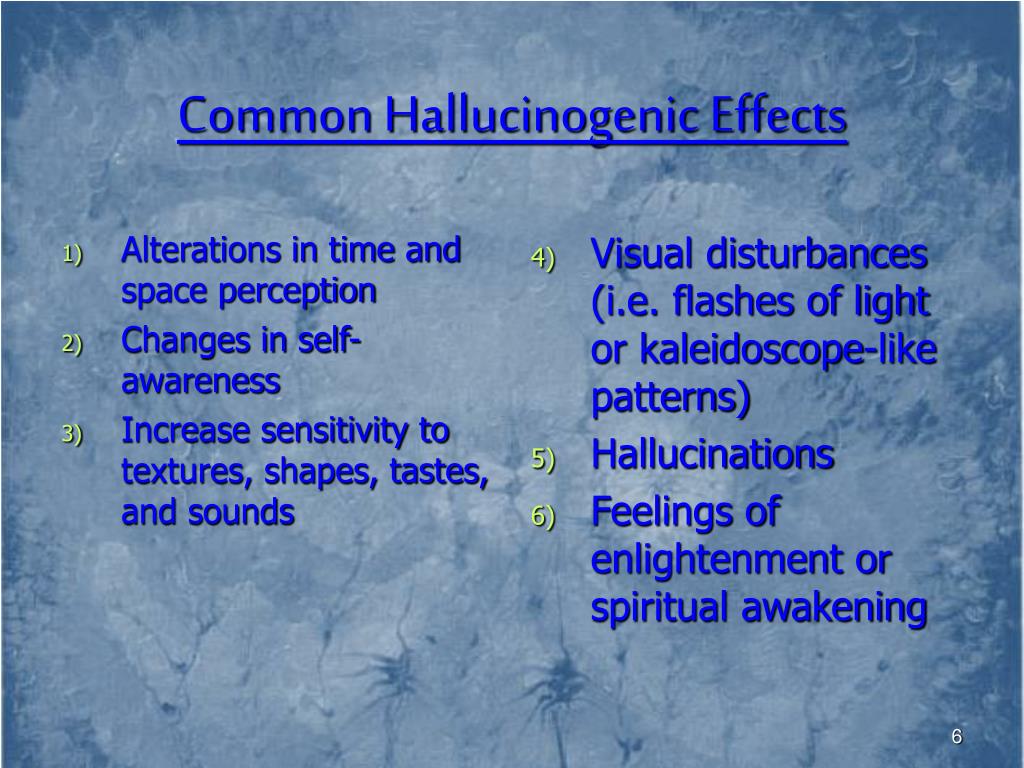 Common Hallucinogenic Effects

1) Alterations in time and space perception
2) Changes in self-awareness
3) Increase sensitivity to textures, shapes, tastes, and sounds

4) Visual disturbances (i.e. flashes of light or kaleidoscope-like patterns)
5) Hallucinations
6) Feelings of enlightenment or spiritual awakening

6